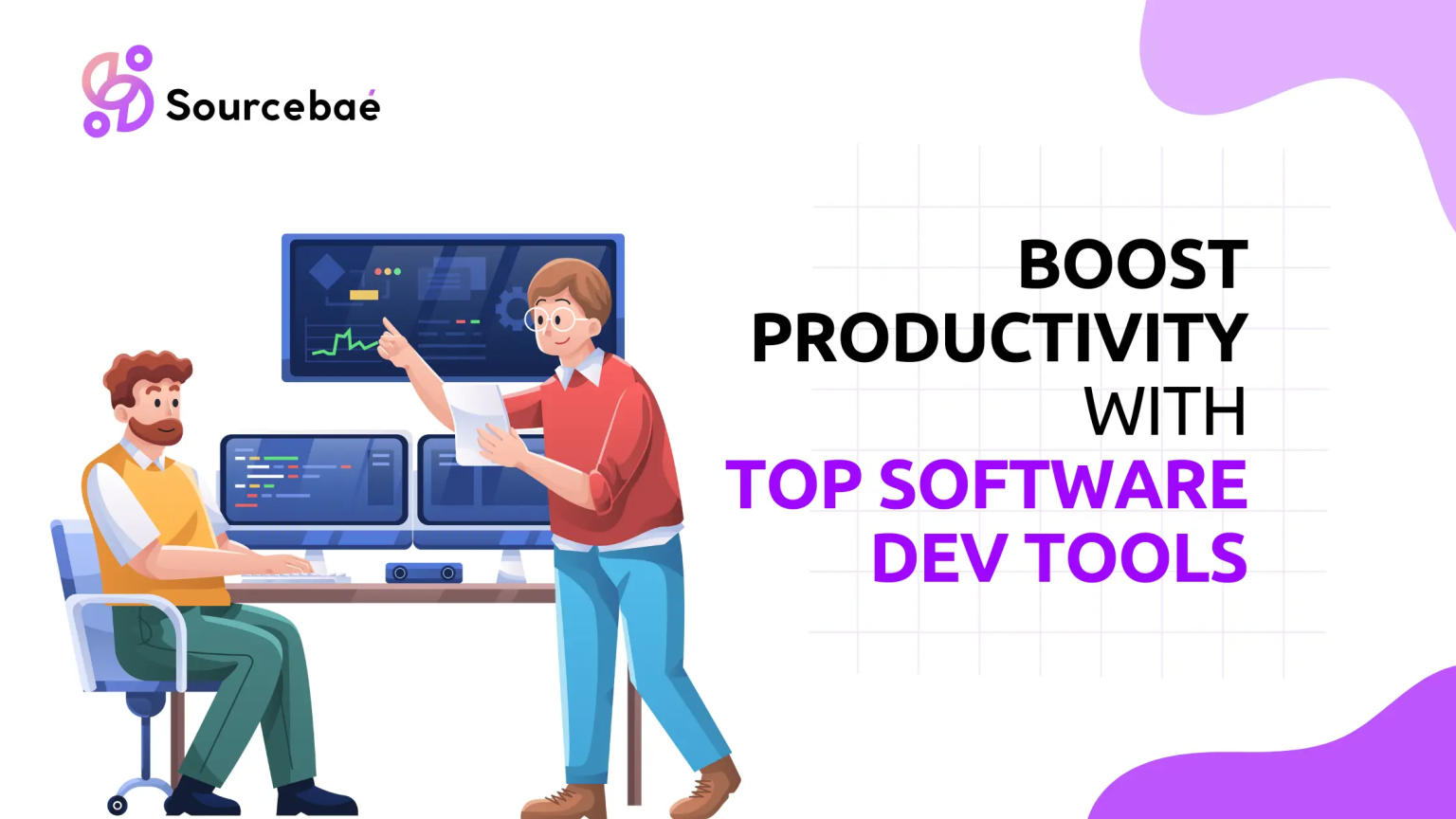 Sourcebaé

BOOST PRODUCTIVITY WITH TOP SOFTWARE DEV TOOLS